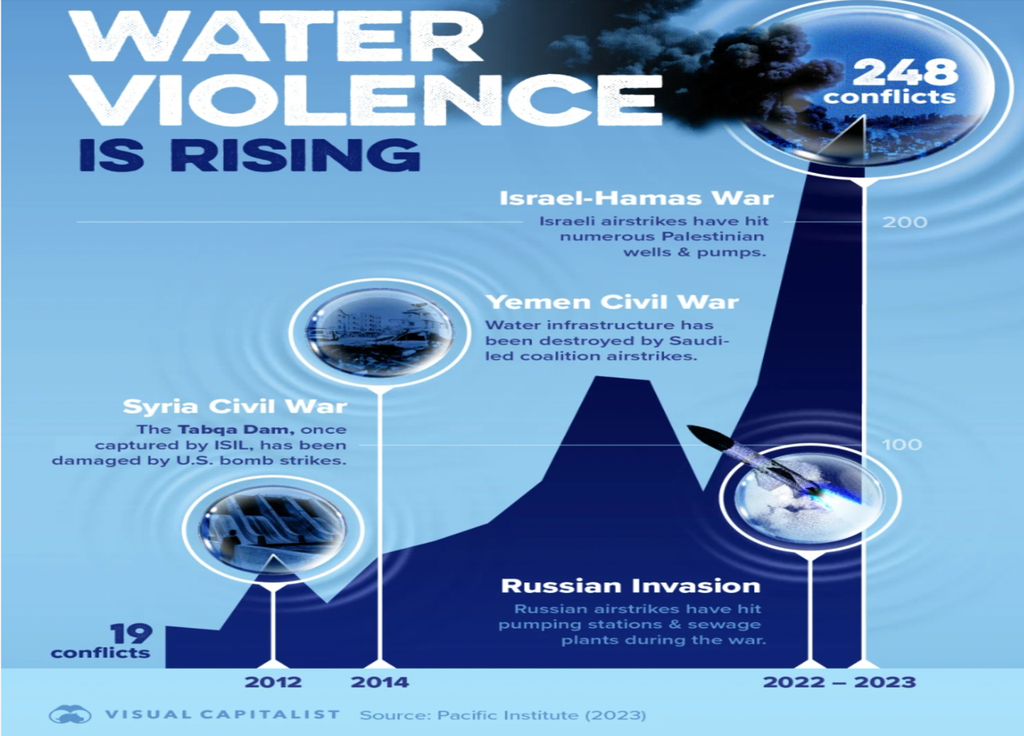 WATER VIOLENCE IS RISING

248 conflicts

Israel-Hamas War
Israeli airstrikes have hit numerous Palestinian wells & pumps.

200

Yemen Civil War
Water infrastructure has been destroyed by Saudi-led coalition airstrikes.

Syria Civil War
The Tabqa Dam, once captured by ISIL, has been damaged by U.S. bomb strikes.

100

Russian Invasion
Russian airstrikes have hit pumping stations & sewage plants during the war.

19 conflicts

2012
2014
2022 – 2023

VISUAL CAPITALIST Source: Pacific Institute (2023)